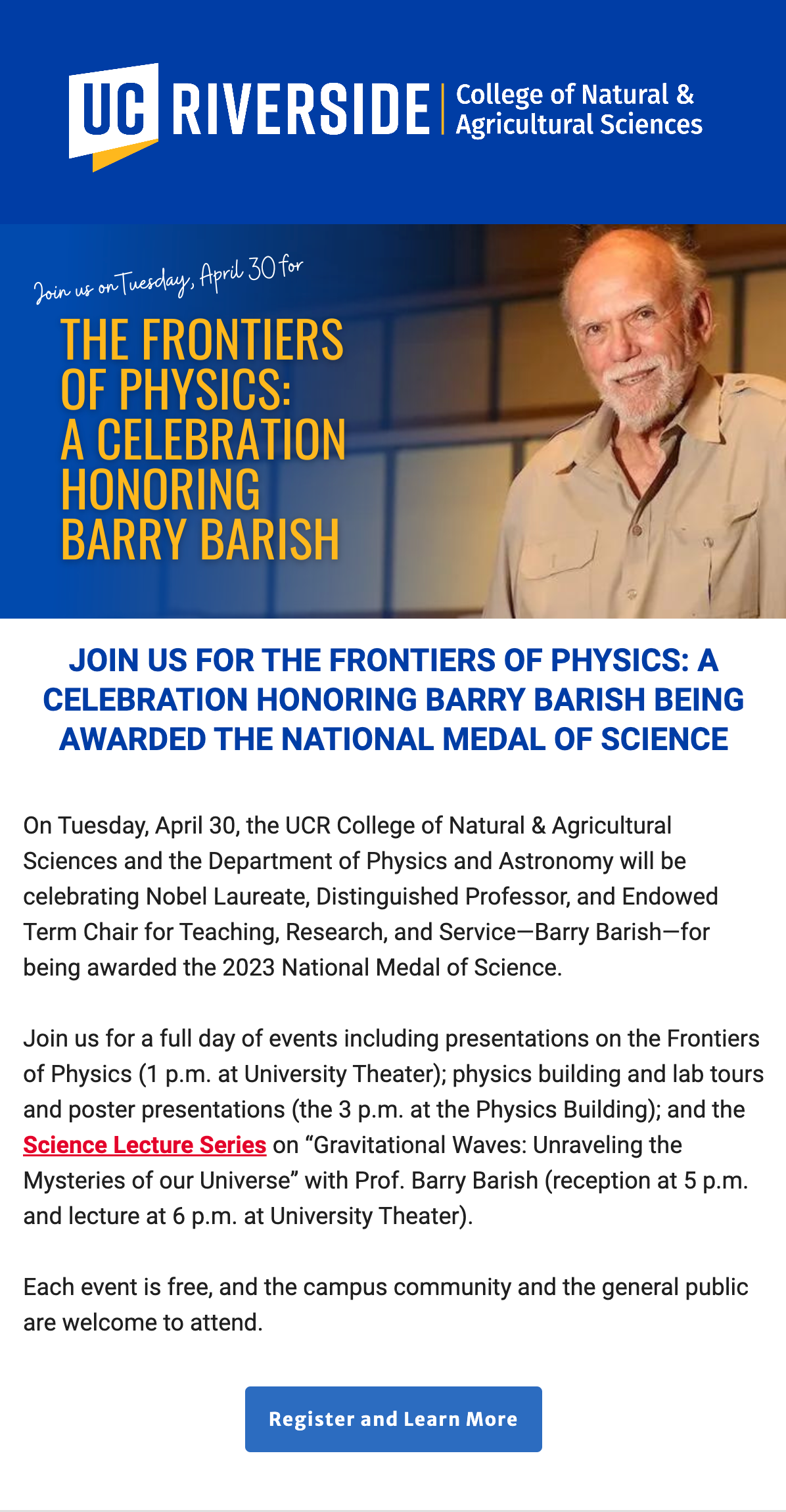 UC RIVERSIDE | College of Natural & Agricultural Sciences

Join us on Tuesday, April 30 for

THE FRONTIERS OF PHYSICS: A CELEBRATION HONORING BARRY BARISH

JOIN US FOR THE FRONTIERS OF PHYSICS: A CELEBRATION HONORING BARRY BARISH BEING AWARDED THE NATIONAL MEDAL OF SCIENCE

On Tuesday, April 30, the UCR College of Natural & Agricultural Sciences and the Department of Physics and Astronomy will be celebrating Nobel Laureate, Distinguished Professor, and Endowed Term Chair for Teaching, Research, and Service—Barry Barish—for being awarded the 2023 National Medal of Science.

Join us for a full day of events including presentations on the Frontiers of Physics (1 p.m. at University Theater); physics building and lab tours and poster presentations (the 3 p.m. at the Physics Building); and the Science Lecture Series on “Gravitational Waves: Unraveling the Mysteries of our Universe” with Prof. Barry Barish (reception at 5 p.m. and lecture at 6 p.m. at University Theater).

Each event is free, and the campus community and the general public are welcome to attend.

Register and Learn More